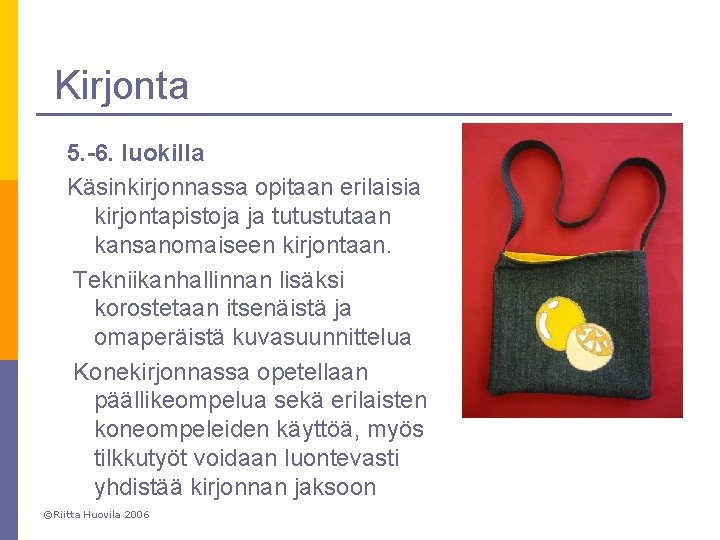 Kirjonta

5.-6. luokilla

Käsinkirjonnassa opitaan erilaisia kirjontapistoja ja tutustutaan kansanomaiseen kirjontaan.

Tekniikanhallinnan lisäksi korostetaan itsenäistä ja omaperäistä kuvasuunnittelua

Konekirjonnassa opetellaan päällikeompelua sekä erilaisten koneompeleiden käyttöä, myös tilkkutyöt voidaan luontevasti yhdistää kirjonnan jaksoon

©Riitta Huovila 2006